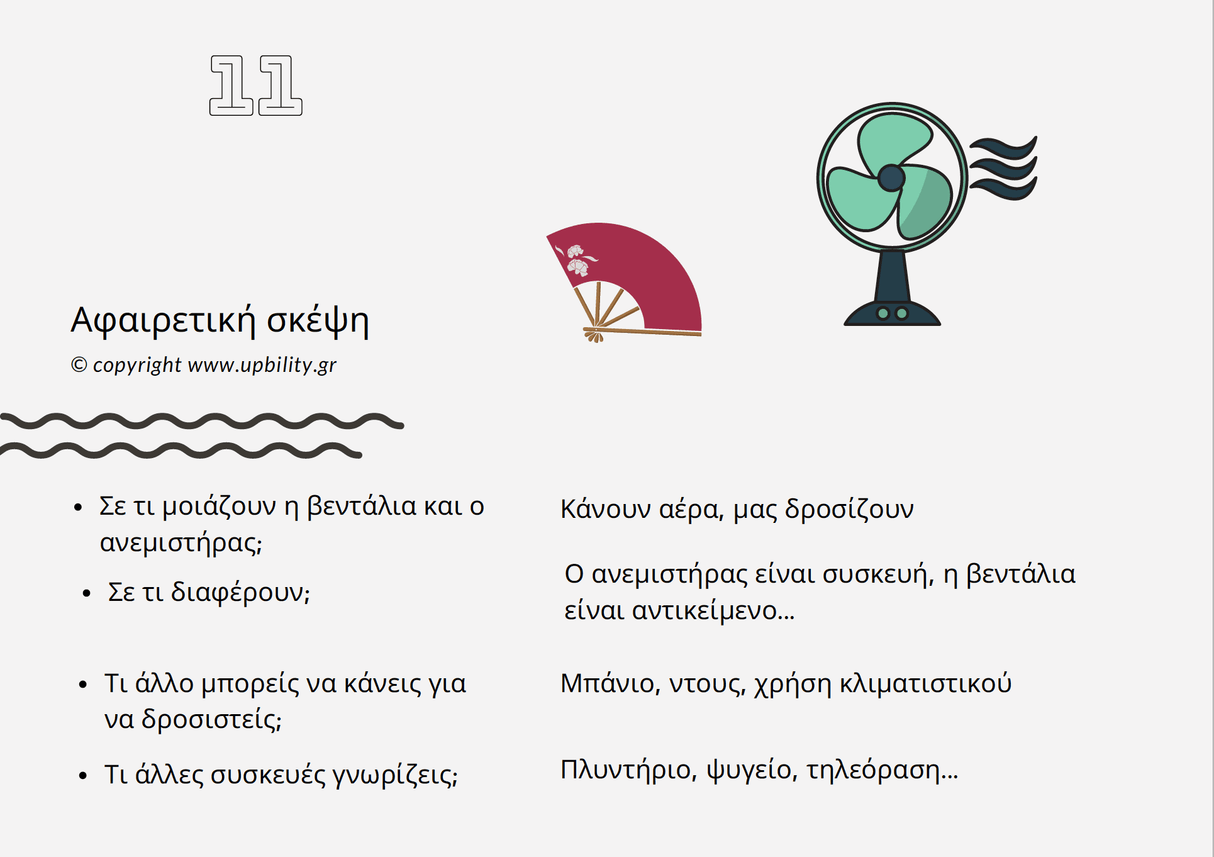 11

Αφαιρετική σκέψη

© copyright www.upbility.gr

- Σε τι μοιάζουν η βεντάλια και ο ανεμιστήρας;
- Σε τι διαφέρουν;
- Τι άλλο μπορείς να κάνεις για να δροσιστείς;
- Τι άλλες συσκευές γνωρίζεις;

Κάνουν αέρα, μας δροσίζουν

Ο ανεμιστήρας είναι συσκευή, η βεντάλια είναι αντικείμενο…

Μπάνιο, ντους, χρήση κλιματιστικού

Πλυντήριο, ψυγείο, τηλεόραση…